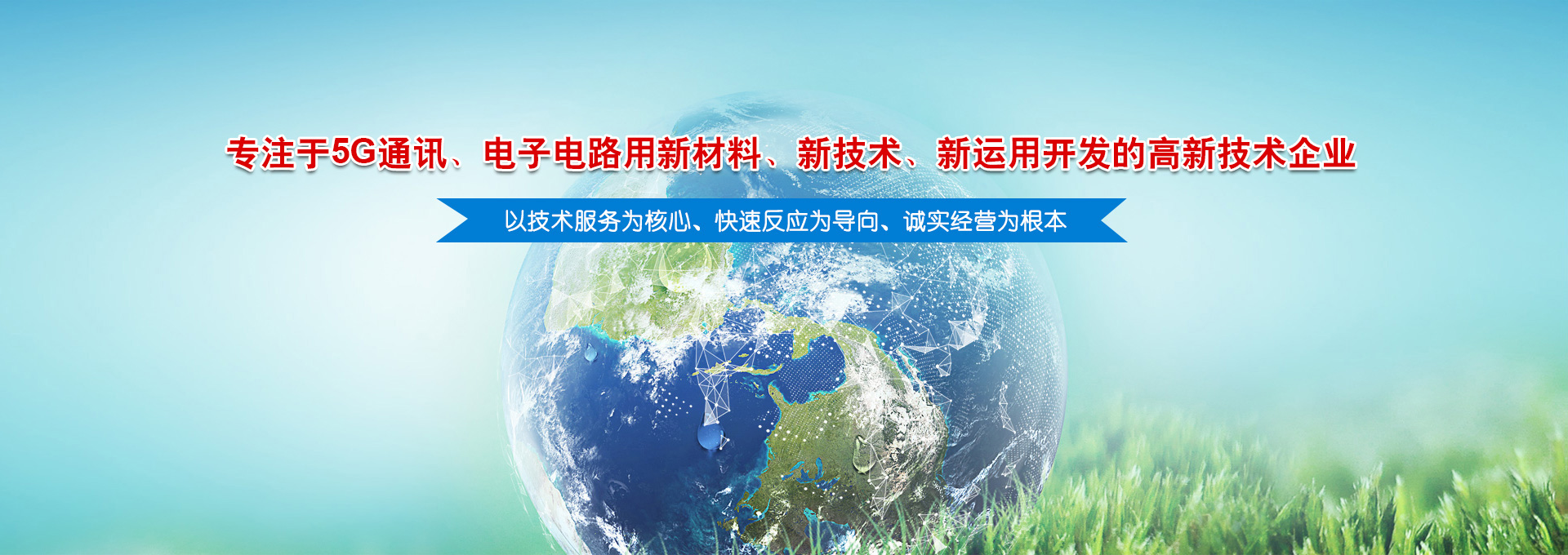 专注于5G通讯、电子电路用新材料、新技术、新运用开发的高新技术企业

以技术服务为核心、快速反应为导向、诚实经营为根本